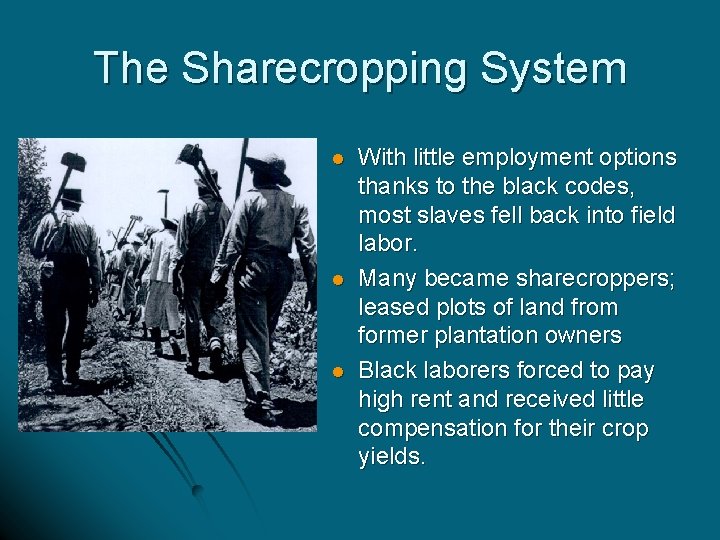 The Sharecropping System

- With little employment options thanks to the black codes, most slaves fell back into field labor.
- Many became sharecroppers; leased plots of land from former plantation owners
- Black laborers forced to pay high rent and received little compensation for their crop yields.